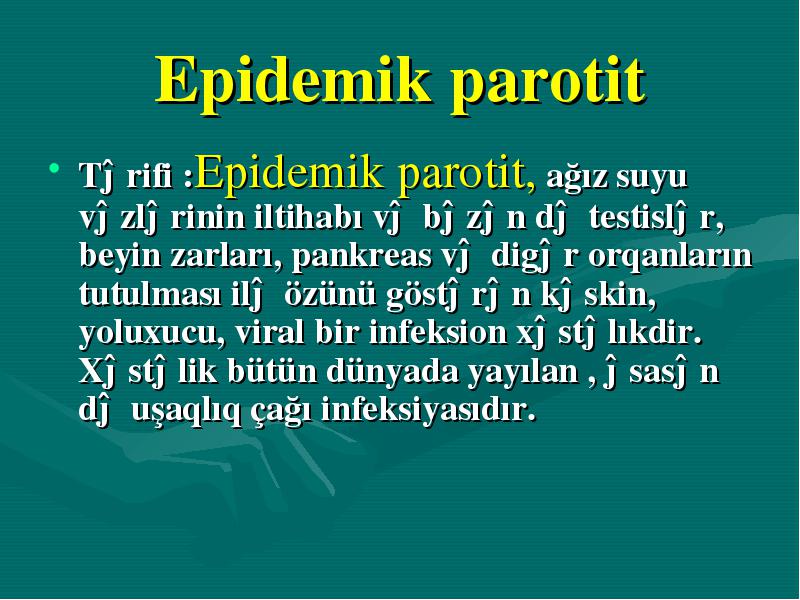 Epidemik parotit

• Tĵ rifi :Epidemik parotit, ağız suyu vĵ zlĵ rinin iltihabı vĵ bĵ zĵ n dĵ testislĵ r, beyin zarları, pankreas vĵ digĵ r orqanların tutulması ilĵ özünü göstĵ rĵ n kĵ skin, yoluxucu, viral bir infeksion xĵ stĵ lıkdir. Xĵ stĵ lik bütün dünyada yayılan , ĵ sasĵ n dĵ uşaqlıq çağı infeksiyasıdır.